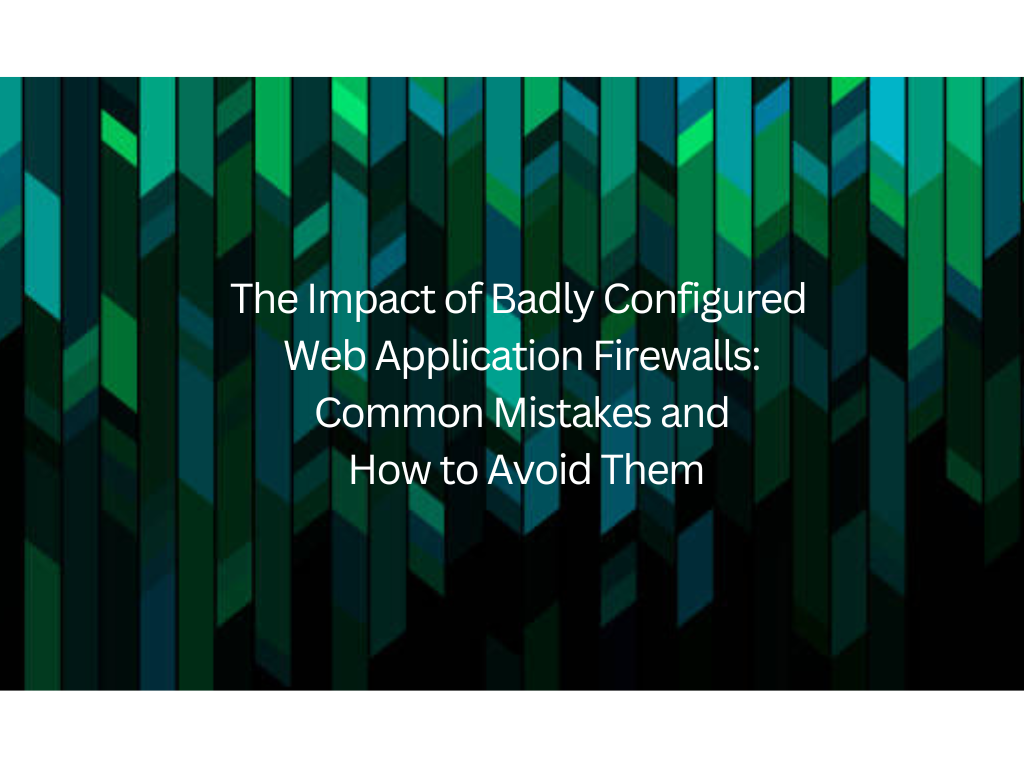 The Impact of Badly Configured Web Application Firewalls: Common Mistakes and How to Avoid Them